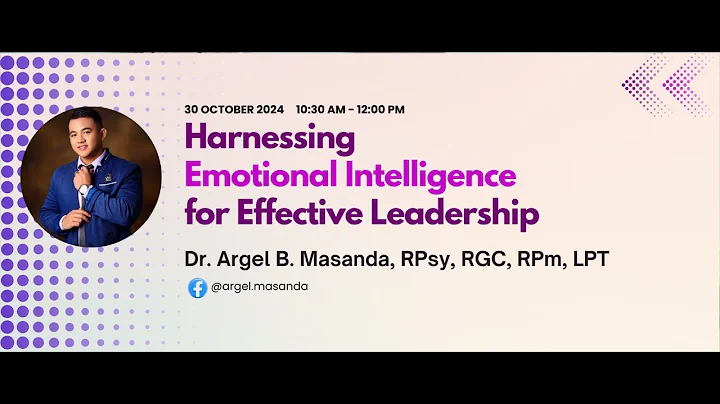 30 OCTOBER 2024 10:30 AM - 12:00 PM

Harnessing Emotional Intelligence for Effective Leadership

Dr. Argel B. Masanda, RPsy, RGC, RPm, LPT

@argel.masanda